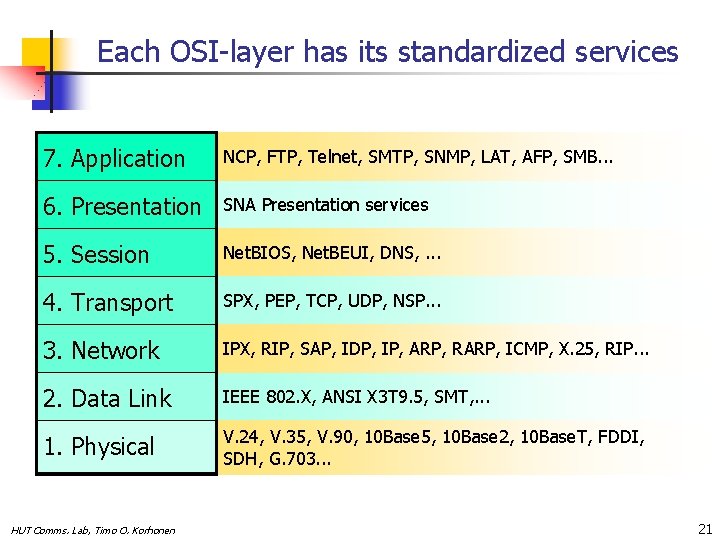 Each OSI-layer has its standardized services

| 7. Application | NCP, FTP, Telnet, SMTP, SNMP, LAT, AFP, SMB... |
|---|---|
| 6. Presentation | SNA Presentation services |
| 5. Session | NetBIOS, NetBEUI, DNS, ... |
| 4. Transport | SPX, PEP, TCP, UDP, NSP... |
| 3. Network | IPX, RIP, SAP, IDP, IP, ARP, RARP, ICMP, X.25, RIP... |
| 2. Data Link | IEEE 802.X, ANSI X3T9.5, SMT,... |
| 1. Physical | V.24, V.35, V.90, 10Base5, 10Base2, 10BaseT, FDDI, SDH, G.703... |

HUT Comms. Lab, Timo O. Korhonen

21